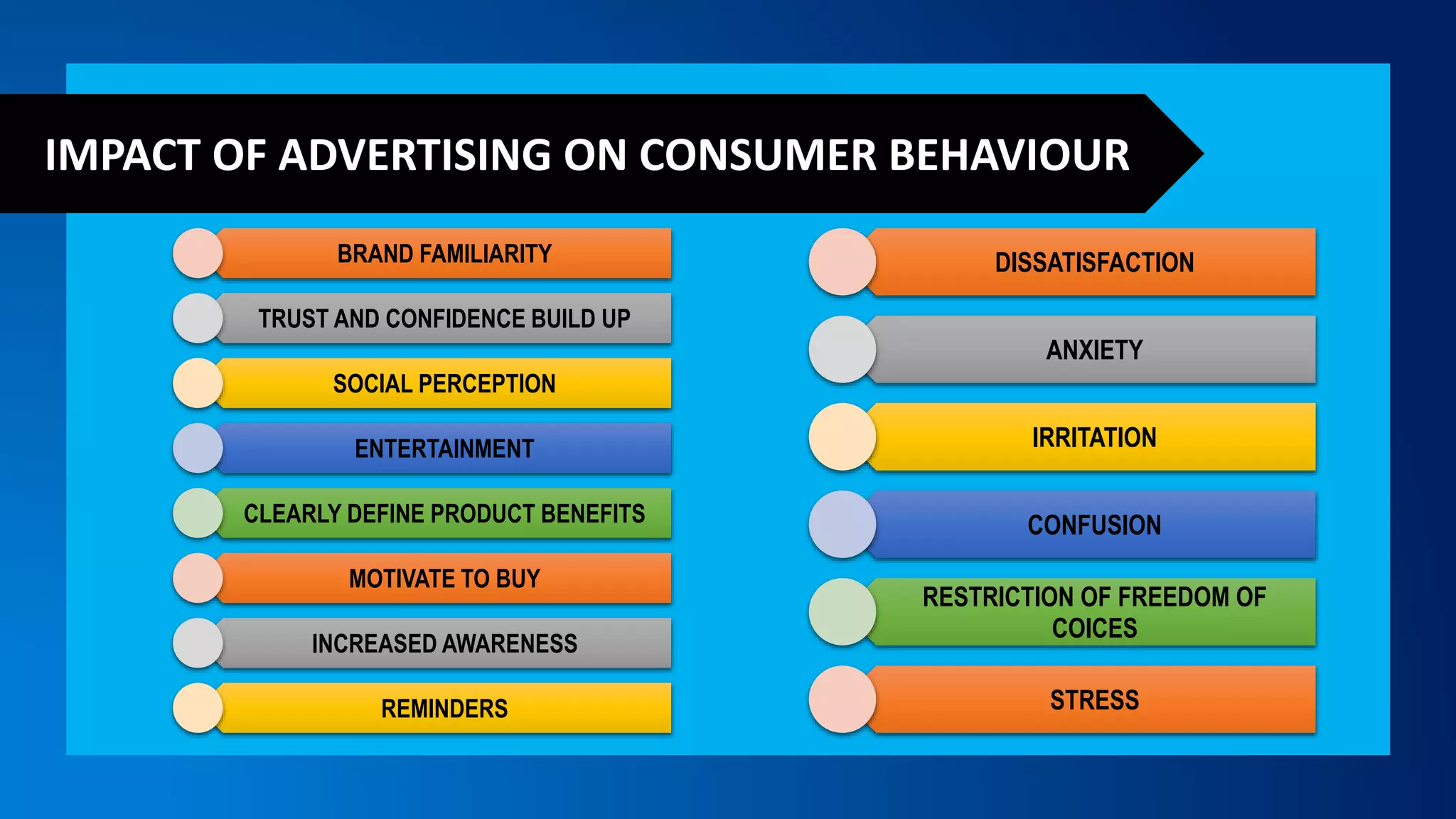 IMPACT OF ADVERTISING ON CONSUMER BEHAVIOUR

BRAND FAMILIARITY
TRUST AND CONFIDENCE BUILD UP
SOCIAL PERCEPTION
ENTERTAINMENT
CLEARLY DEFINE PRODUCT BENEFITS
MOTIVATE TO BUY
INCREASED AWARENESS
REMINDERS

DISSATISFACTION
ANXIETY
IRRITATION
CONFUSION
RESTRICTION OF FREEDOM OF COICES
STRESS